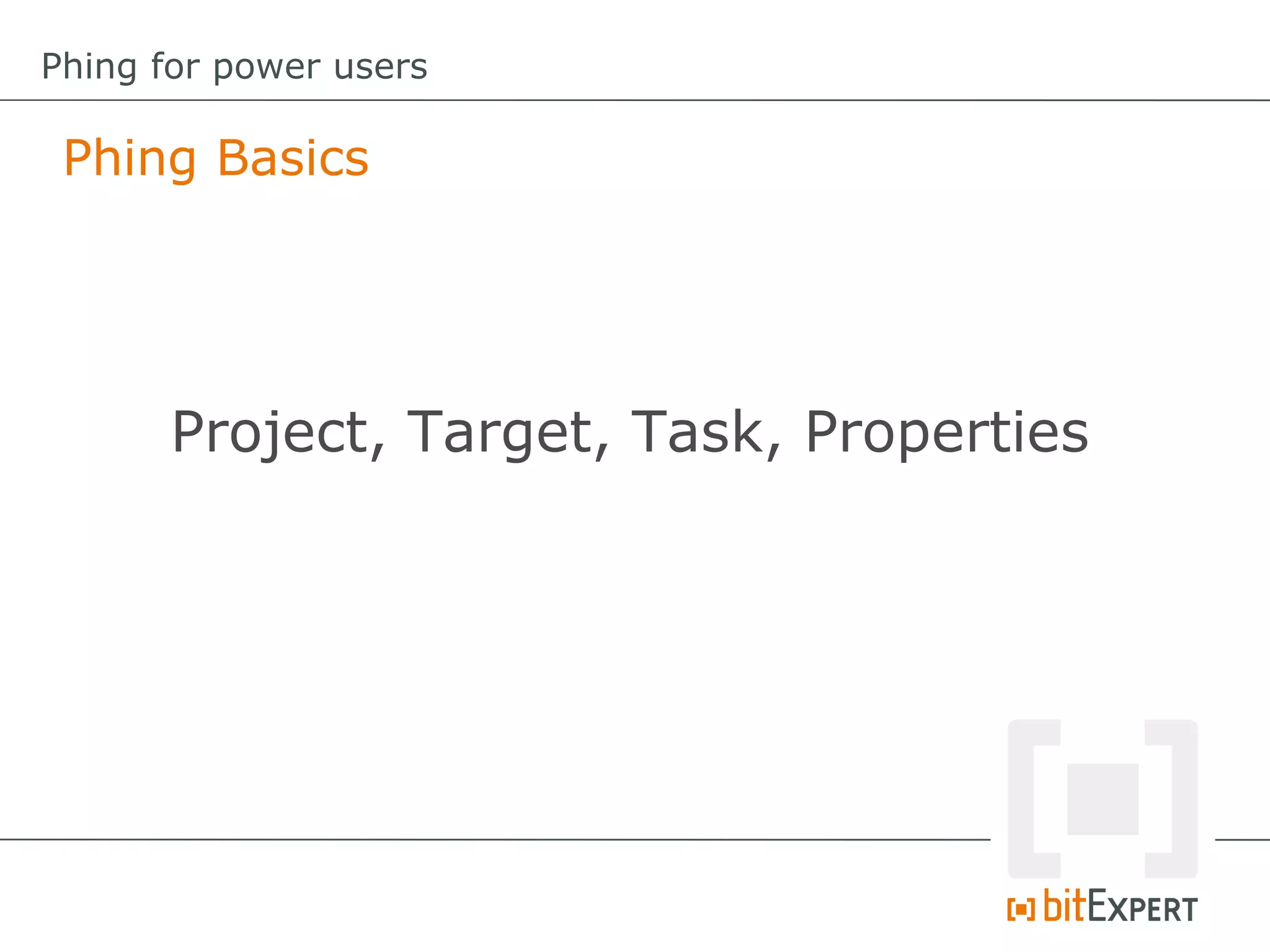 Phing for power users

Phing Basics

Project, Target, Task, Properties

bitEXPERT